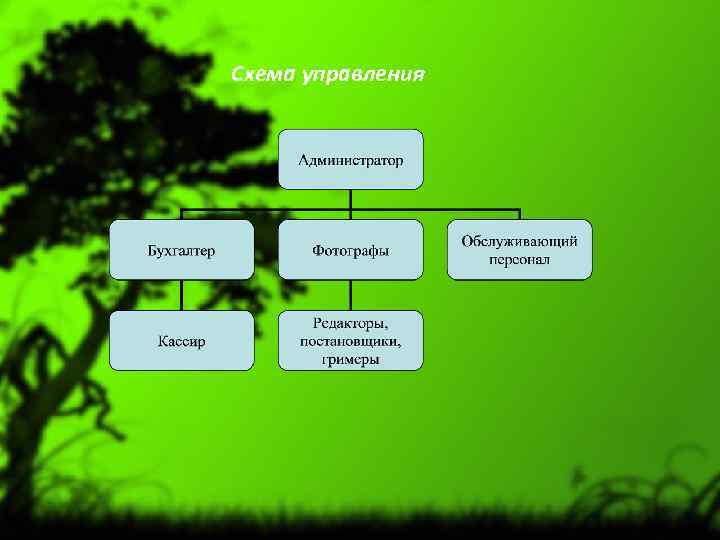 Схема управления

Администратор

Бухгалтер

Фотографы

Обслуживающий персонал

Кассир

Редакторы, постановщики, гримеры